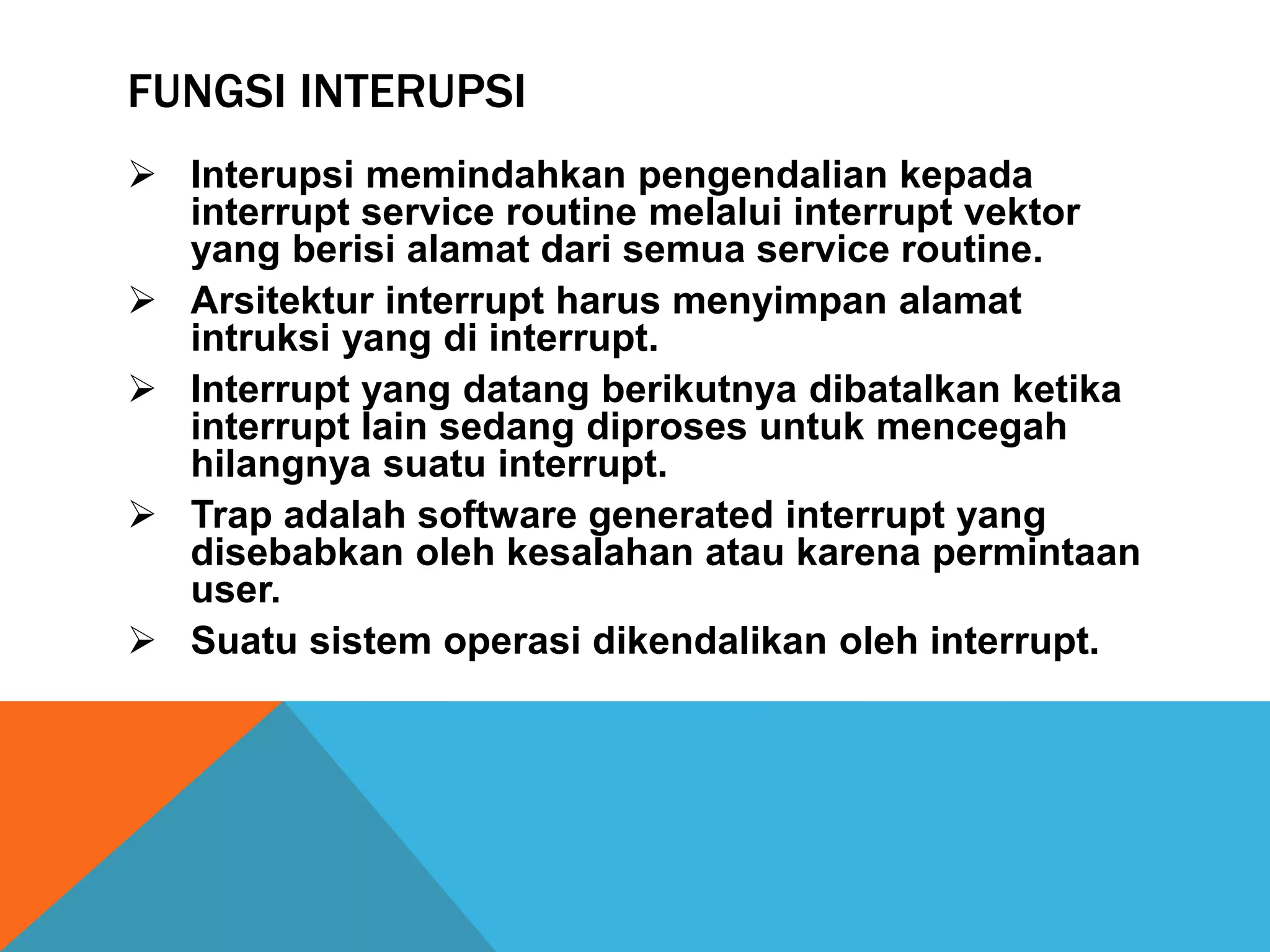 FUNGSI INTERUPSI

➢ Interupsi memindahkan pengendalian kepada interrupt service routine melalui interrupt vektor yang berisi alamat dari semua service routine.

➢ Arsitektur interrupt harus menyimpan alamat intruksi yang di interrupt.

➢ Interrupt yang datang berikutnya dibatalkan ketika interrupt lain sedang diproses untuk mencegah hilangnya suatu interrupt.

➢ Trap adalah software generated interrupt yang disebabkan oleh kesalahan atau karena permintaan user.

➢ Suatu sistem operasi dikendalikan oleh interrupt.